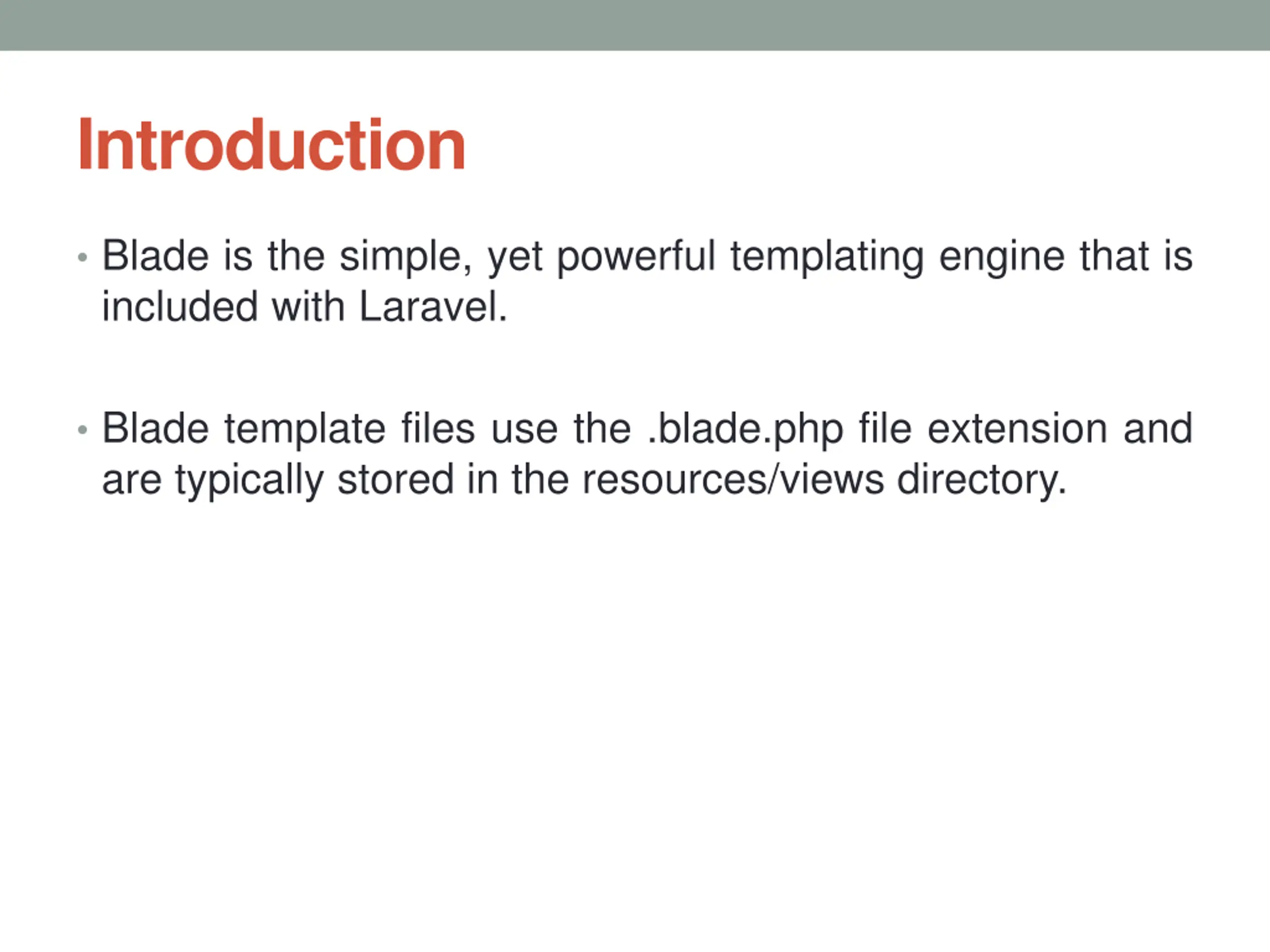 Introduction

• Blade is the simple, yet powerful templating engine that is included with Laravel.

• Blade template files use the .blade.php file extension and are typically stored in the resources/views directory.